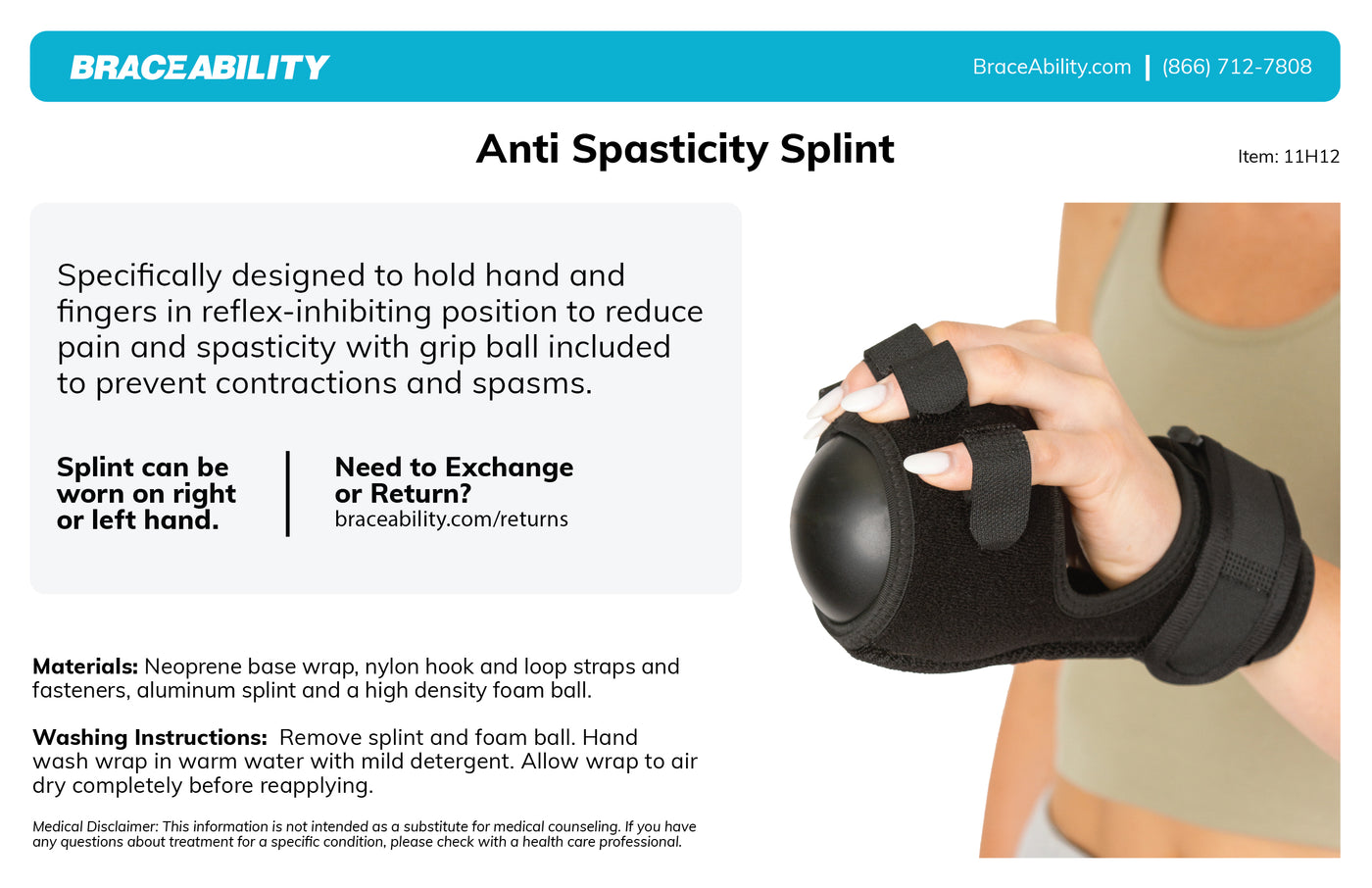 BRACEABILITY

BraceAbility.com | (866) 712-7808

Anti Spasticity Splint

Item: 11H12

Specifically designed to hold hand and fingers in reflex-inhibiting position to reduce pain and spasticity with grip ball included to prevent contractions and spasms.

Splint can be worn on right or left hand.

Need to Exchange or Return?
braceability.com/returns

Materials: Neoprene base wrap, nylon hook and loop straps and fasteners, aluminum splint and a high density foam ball.

Washing Instructions: Remove splint and foam ball. Hand wash wrap in warm water with mild detergent. Allow wrap to air dry completely before reapplying.

Medical Disclaimer: This information is not intended as a substitute for medical counseling. If you have any questions about treatment for a specific condition, please check with a health care professional.